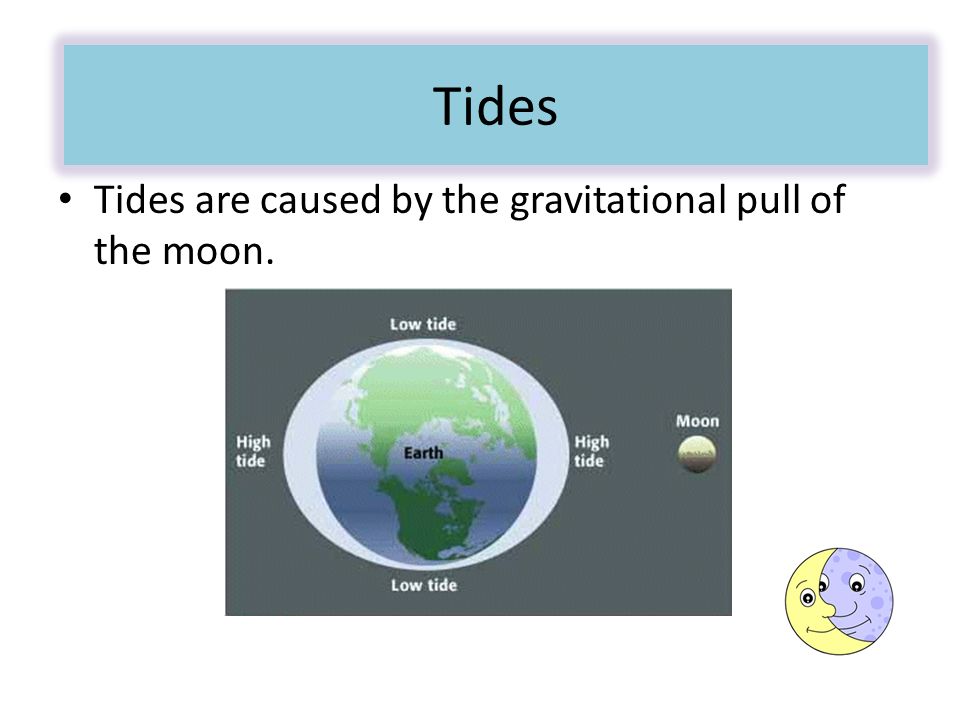 Tides

• Tides are caused by the gravitational pull of the moon.

Low tide

High tide

Earth

High tide

Moon

Low tide